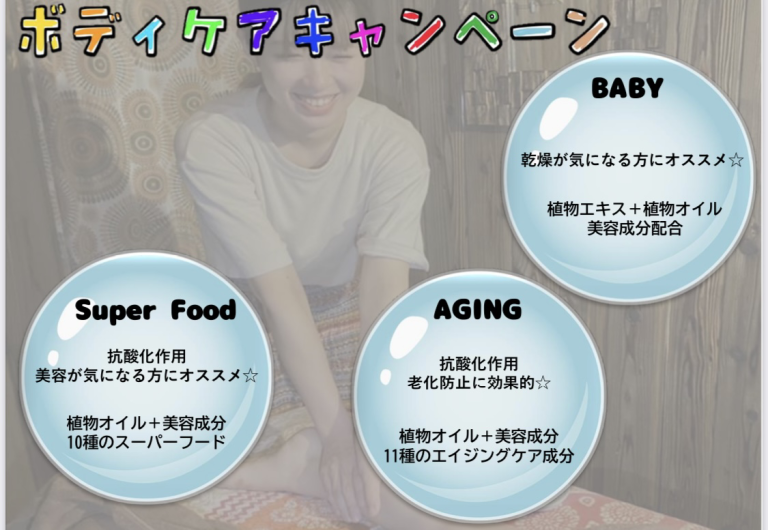 ボディケアキャンペーン

BABY

乾燥が気になる方にオススメ☆

植物エキス＋植物オイル
美容成分配合

Super Food

抗酸化作用
美容が気になる方にオススメ☆

植物オイル＋美容成分
10種のスーパーフード

AGING

抗酸化作用
老化防止に効果的☆

植物オイル＋美容成分
11種のエイジングケア成分